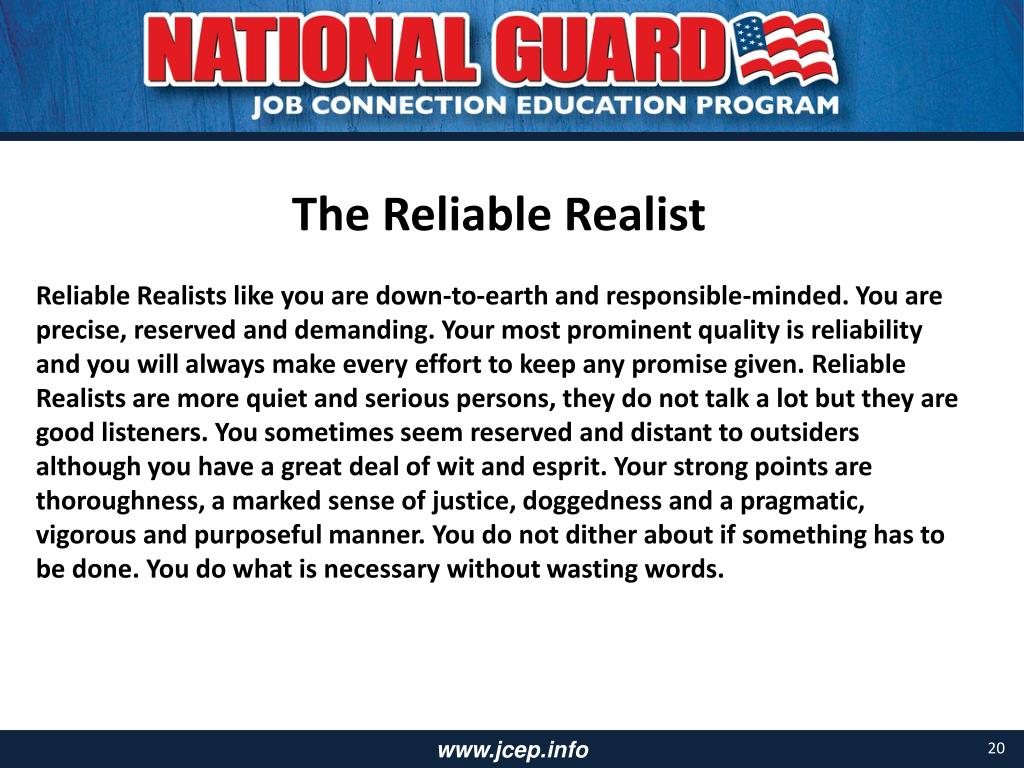 NATIONAL GUARD
JOB CONNECTION EDUCATION PROGRAM

The Reliable Realist

Reliable Realists like you are down-to-earth and responsible-minded. You are precise, reserved and demanding. Your most prominent quality is reliability and you will always make every effort to keep any promise given. Reliable Realists are more quiet and serious persons, they do not talk a lot but they are good listeners. You sometimes seem reserved and distant to outsiders although you have a great deal of wit and esprit. Your strong points are thoroughness, a marked sense of justice, doggedness and a pragmatic, vigorous and purposeful manner. You do not dither about if something has to be done. You do what is necessary without wasting words.

www.jcep.info

20